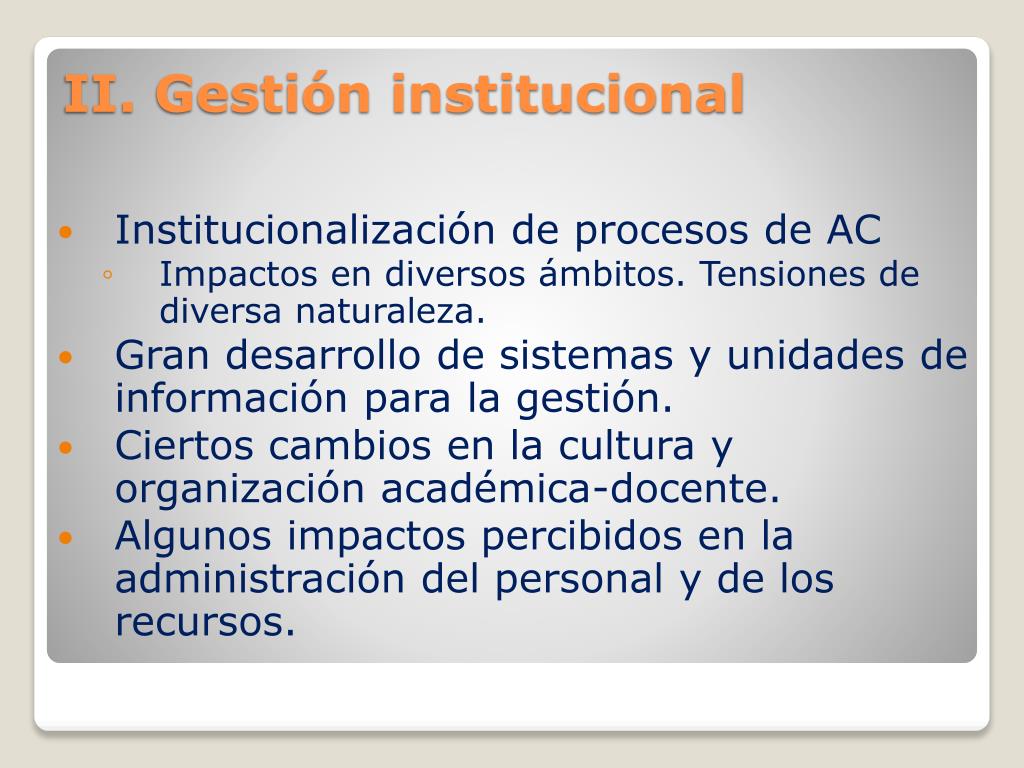 II. Gestión institucional

• Institucionalización de procesos de AC
◦ Impactos en diversos ámbitos. Tensiones de diversa naturaleza.
• Gran desarrollo de sistemas y unidades de información para la gestión.
• Ciertos cambios en la cultura y organización académica-docente.
• Algunos impactos percibidos en la administración del personal y de los recursos.